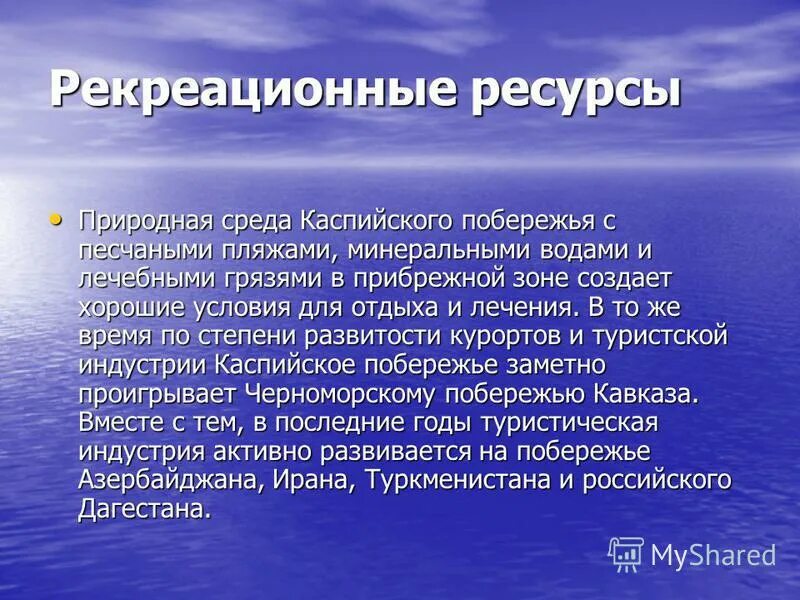 Рекреационные ресурсы

• Природная среда Каспийского побережья с песчаными пляжами, минеральными водами и лечебными грязями в прибрежной зоне создает хорошие условия для отдыха и лечения. В то же время по степени развитости курортов и туристской индустрии Каспийское побережье заметно проигрывает Черноморскому побережью Кавказа. Вместе с тем, в последние годы туристическая индустрия активно развивается на побережье Азербайджана, Ирана, Туркменистана и российского Дагестана.

MyShared